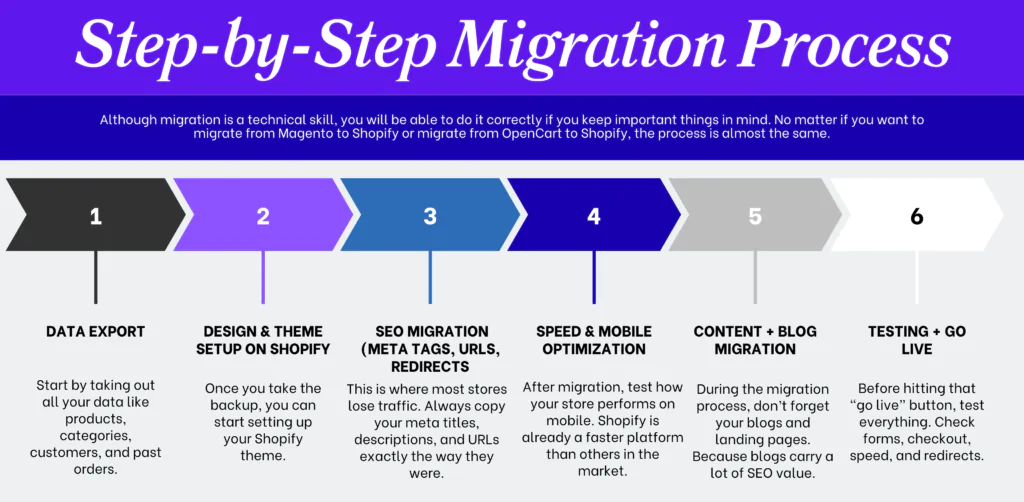 Step-by-Step Migration Process

Although migration is a technical skill, you will be able to do it correctly if you keep important things in mind. No matter if you want to migrate from Magento to Shopify or migrate from OpenCart to Shopify, the process is almost the same.

1

DATA EXPORT

Start by taking out all your data like products, categories, customers, and past orders.

2

DESIGN & THEME SETUP ON SHOPIFY

Once you take the backup, you can start setting up your Shopify theme.

3

SEO MIGRATION (META TAGS, URLS, REDIRECTS

This is where most stores lose traffic. Always copy your meta titles, descriptions, and URLs exactly the way they were.

4

SPEED & MOBILE OPTIMIZATION

After migration, test how your store performs on mobile. Shopify is already a faster platform than others in the market.

5

CONTENT + BLOG MIGRATION

During the migration process, don't forget your blogs and landing pages. Because blogs carry a lot of SEO value.

6

TESTING + GO LIVE

Before hitting that "go live" button, test everything. Check forms, checkout, speed, and redirects.